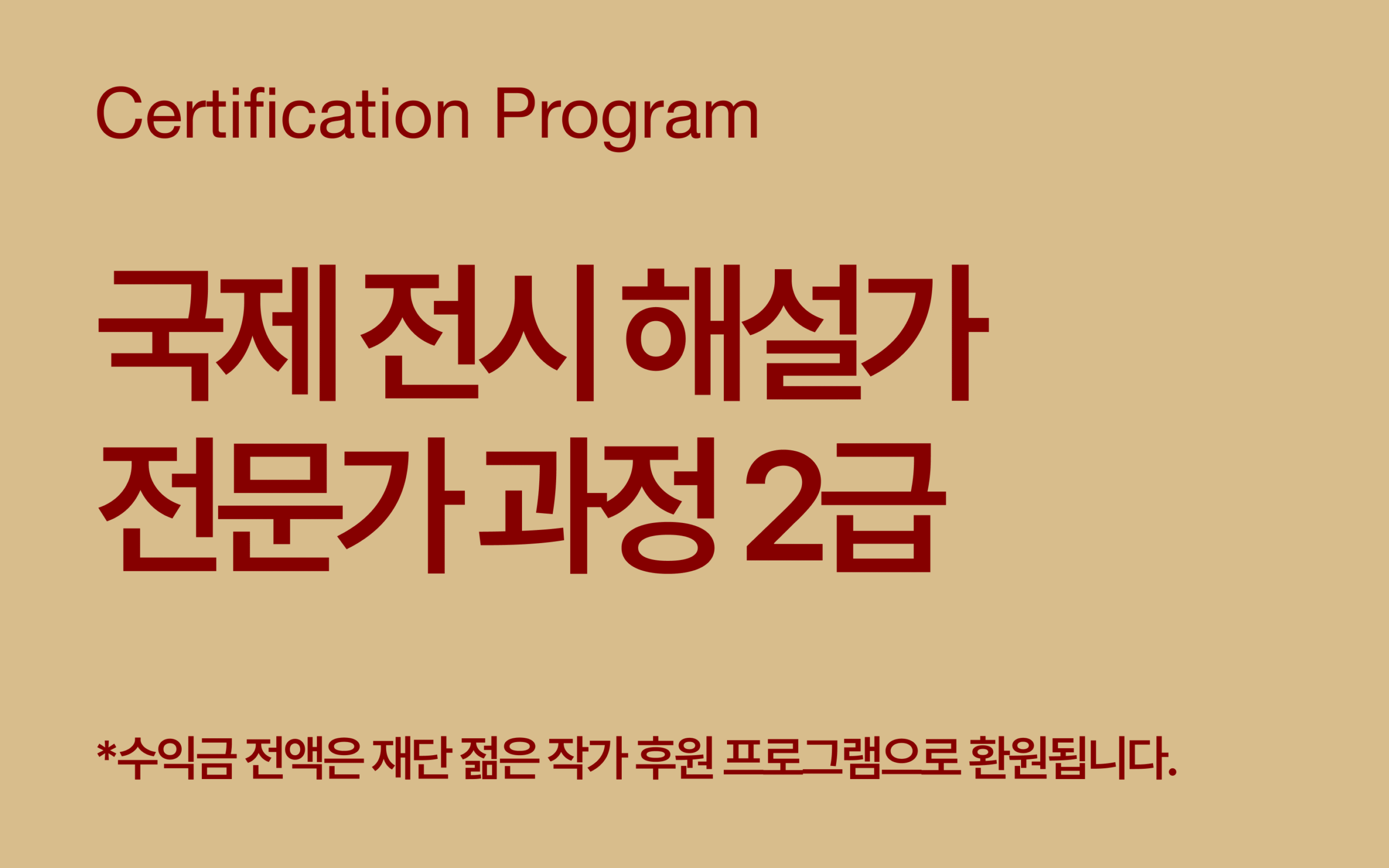 Certification Program

국제 전시 해설가 전문가 과정 2급

*수익금 전액은 재단 젊은 작가 후원 프로그램으로 환원됩니다.